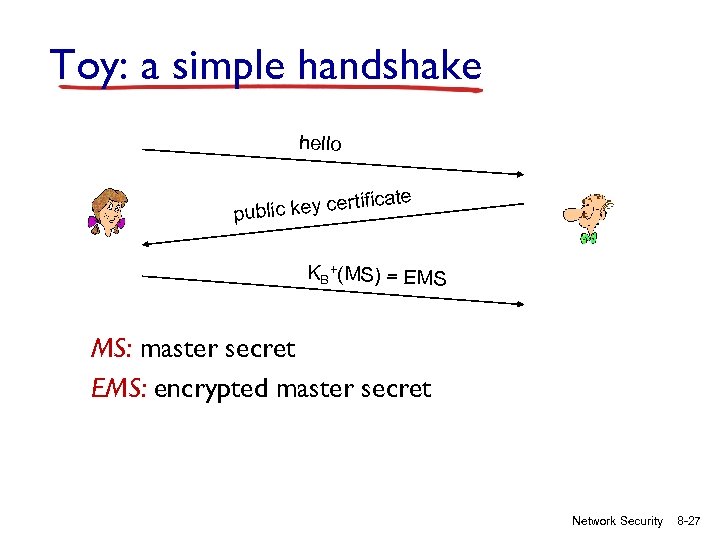 Toy: a simple handshake

hello

public key certificate

$K_B^+(MS) = EMS$

MS: master secret

EMS: encrypted master secret

Network Security 8-27